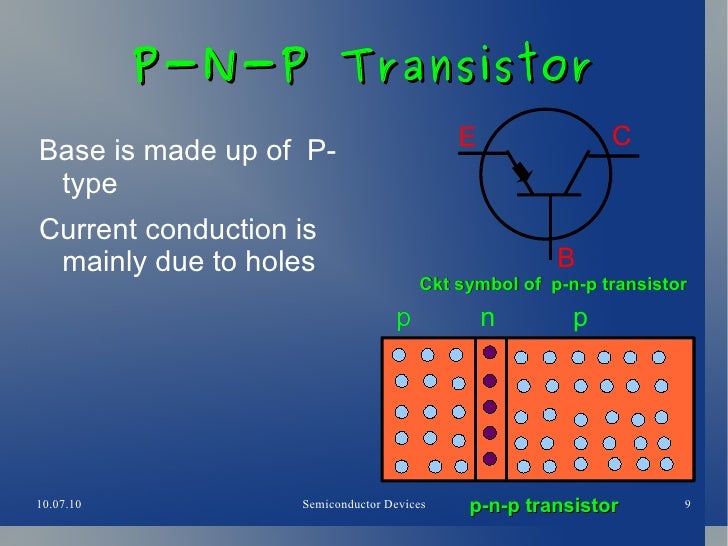 P-N-P Transistor

Base is made up of P-type

Current conduction is mainly due to holes

E

C

B

Ckt symbol of p-n-p transistor

p n p

p-n-p transistor

10.07.10

Semiconductor Devices

9